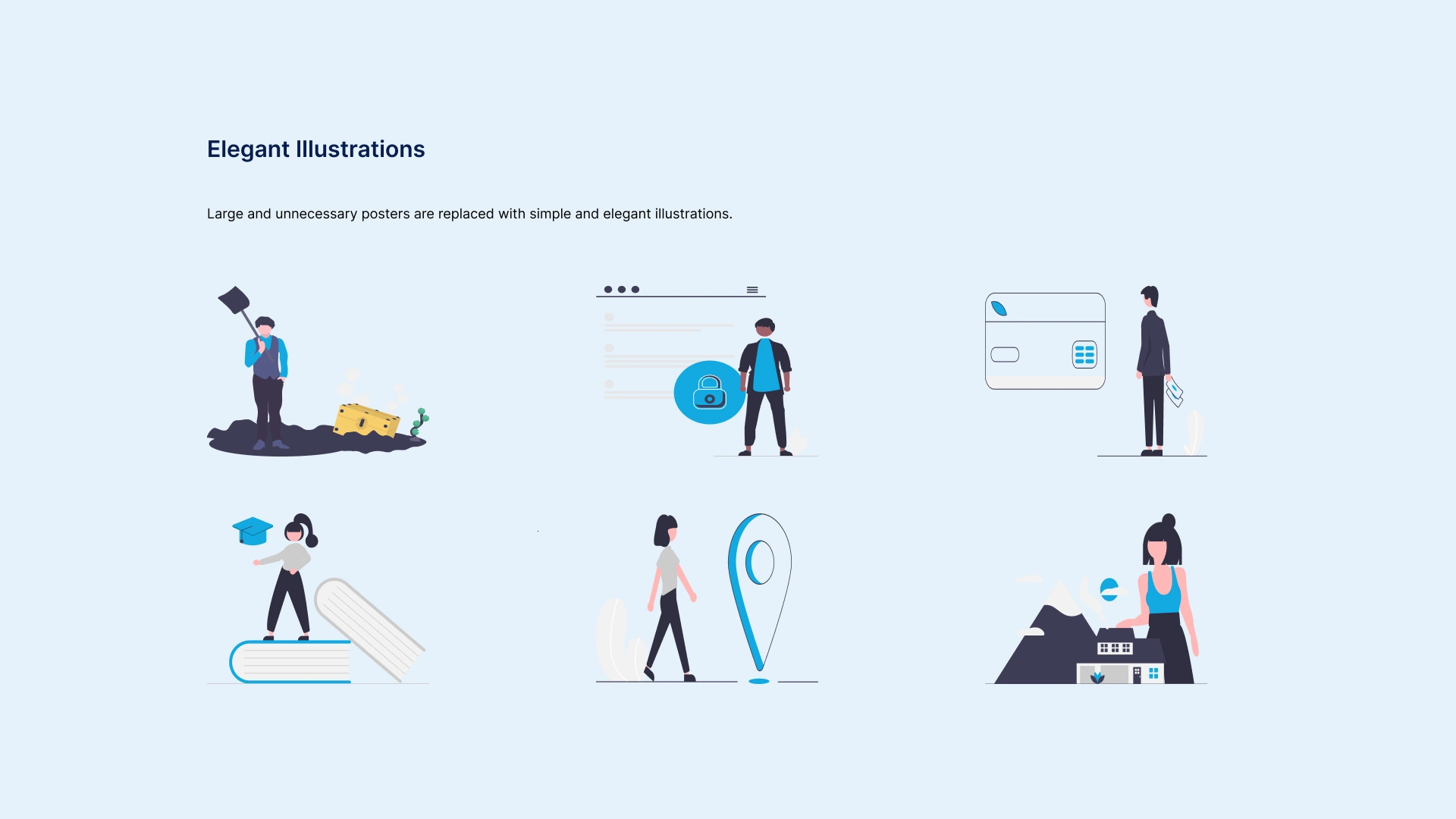 Elegant Illustrations

Large and unnecessary posters are replaced with simple and elegant illustrations.